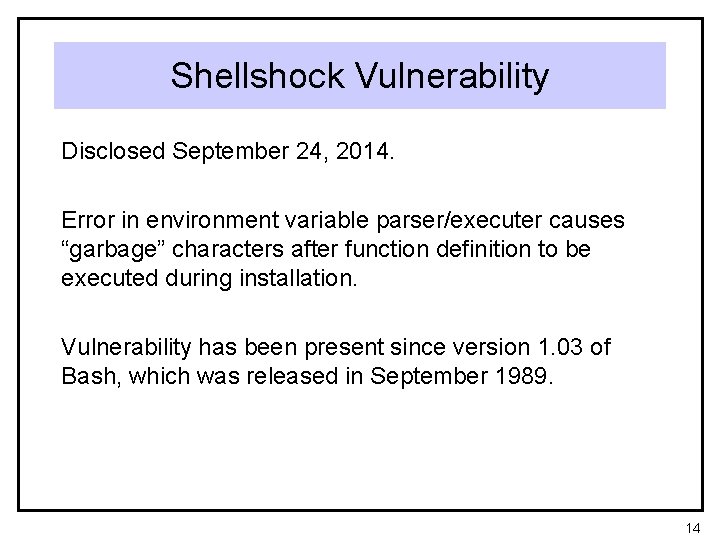 Shellshock Vulnerability

Disclosed September 24, 2014.

Error in environment variable parser/executer causes “garbage” characters after function definition to be executed during installation.

Vulnerability has been present since version 1.03 of Bash, which was released in September 1989.

14